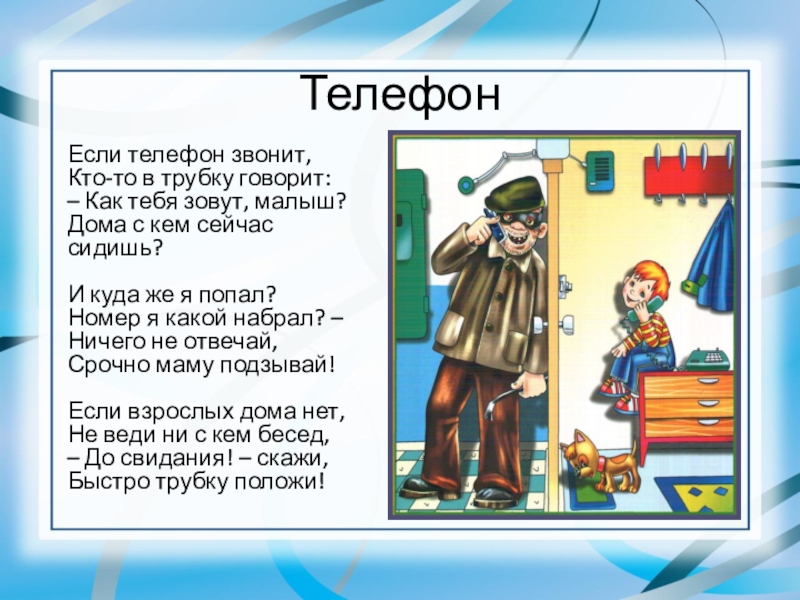 Телефон

Если телефон звонит,
Кто-то в трубку говорит:
– Как тебя зовут, малыш?
Дома с кем сейчас сидишь?

И куда же я попал?
Номер я какой набрал? –
Ничего не отвечай,
Срочно маму подзывай!

Если взрослых дома нет,
Не веди ни с кем бесед,
– До свидания! – скажи,
Быстро трубку положи!